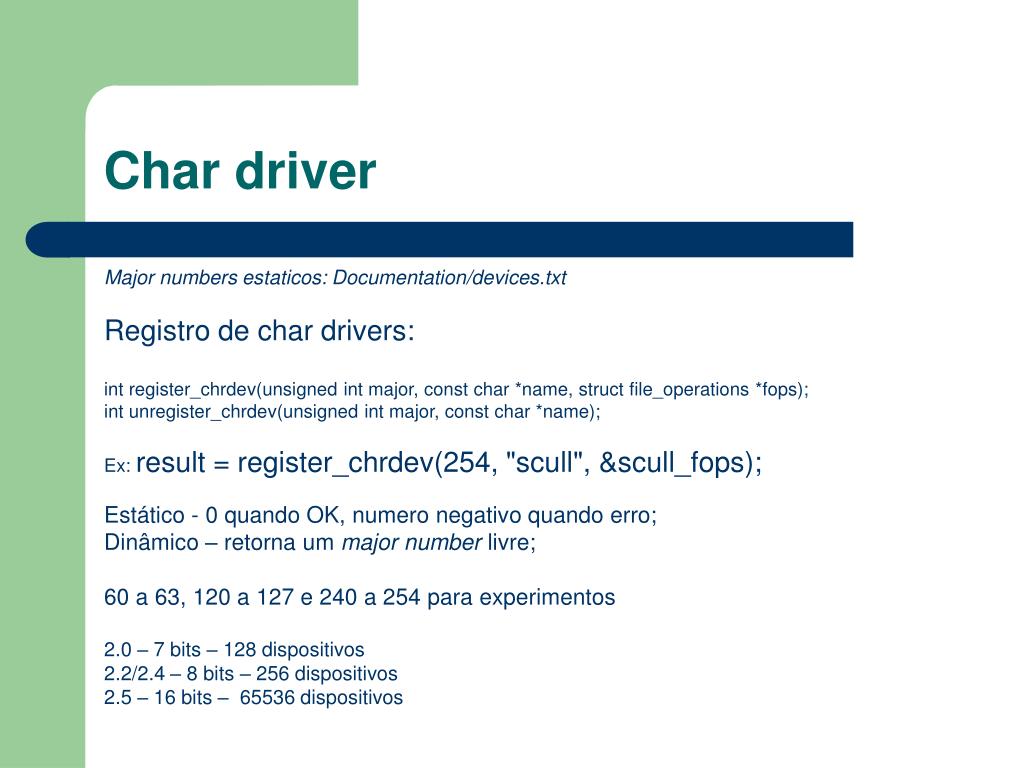 Char driver

Major numbers estaticos: Documentation/devices.txt

Registro de char drivers:

int register_chrdev(unsigned int major, const char *name, struct file_operations *fops);
int unregister_chrdev(unsigned int major, const char *name);

Ex: result = register_chrdev(254, "scull", &scull_fops);

Estático - 0 quando OK, numero negativo quando erro;
Dinâmico – retorna um major number livre;

60 a 63, 120 a 127 e 240 a 254 para experimentos

2.0 – 7 bits – 128 dispositivos
2.2/2.4 – 8 bits – 256 dispositivos
2.5 – 16 bits – 65536 dispositivos